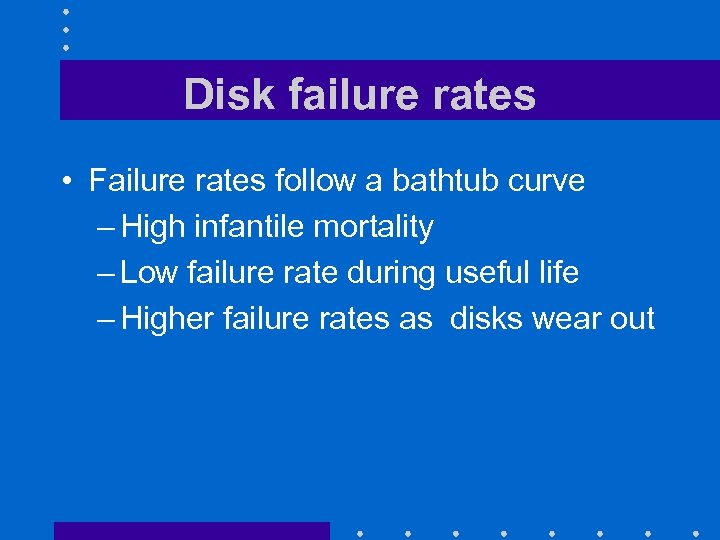 Disk failure rates

• Failure rates follow a bathtub curve
– High infantile mortality
– Low failure rate during useful life
– Higher failure rates as disks wear out